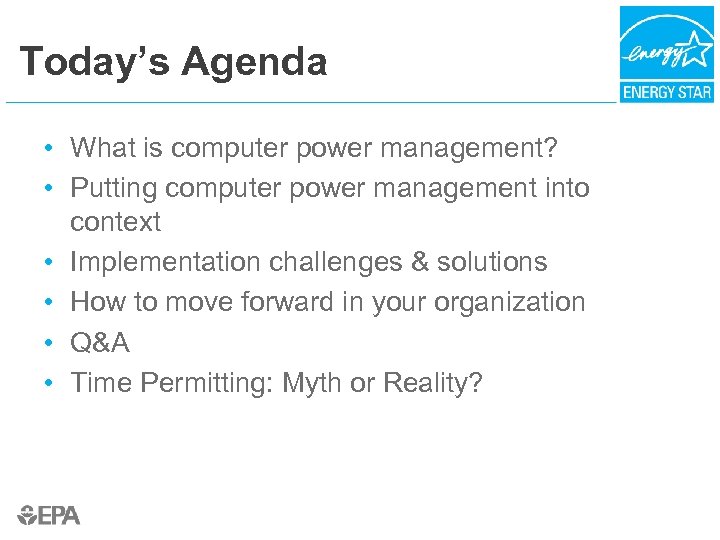 Today's Agenda

energy

ENERGY STAR

• What is computer power management?
• Putting computer power management into context
• Implementation challenges & solutions
• How to move forward in your organization
• Q&A
• Time Permitting: Myth or Reality?

EPA